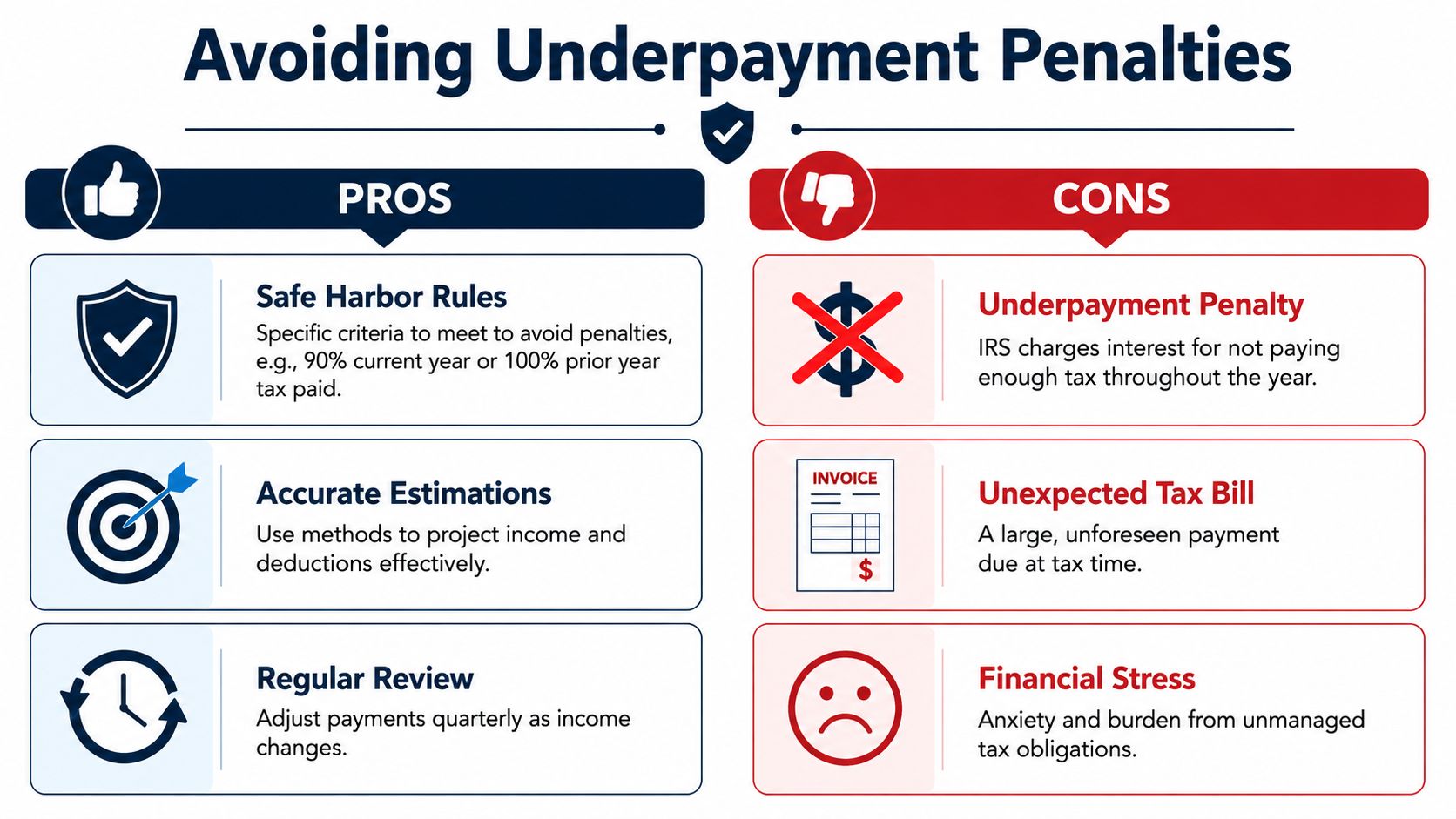 Avoiding Underpayment Penalties

PROS

Safe Harbor Rules
Specific criteria to meet to avoid penalties, e.g., 90% current year or 100% prior year tax paid.

Accurate Estimations
Use methods to project income and deductions effectively.

Regular Review
Adjust payments quarterly as income changes.

CONS

Underpayment Penalty
IRS charges interest for not paying enough tax throughout the year.

INVOICE
$

Unexpected Tax Bill
A large, unforeseen payment due at tax time.

Financial Stress
Anxiety and burden from unmanaged tax obligations.